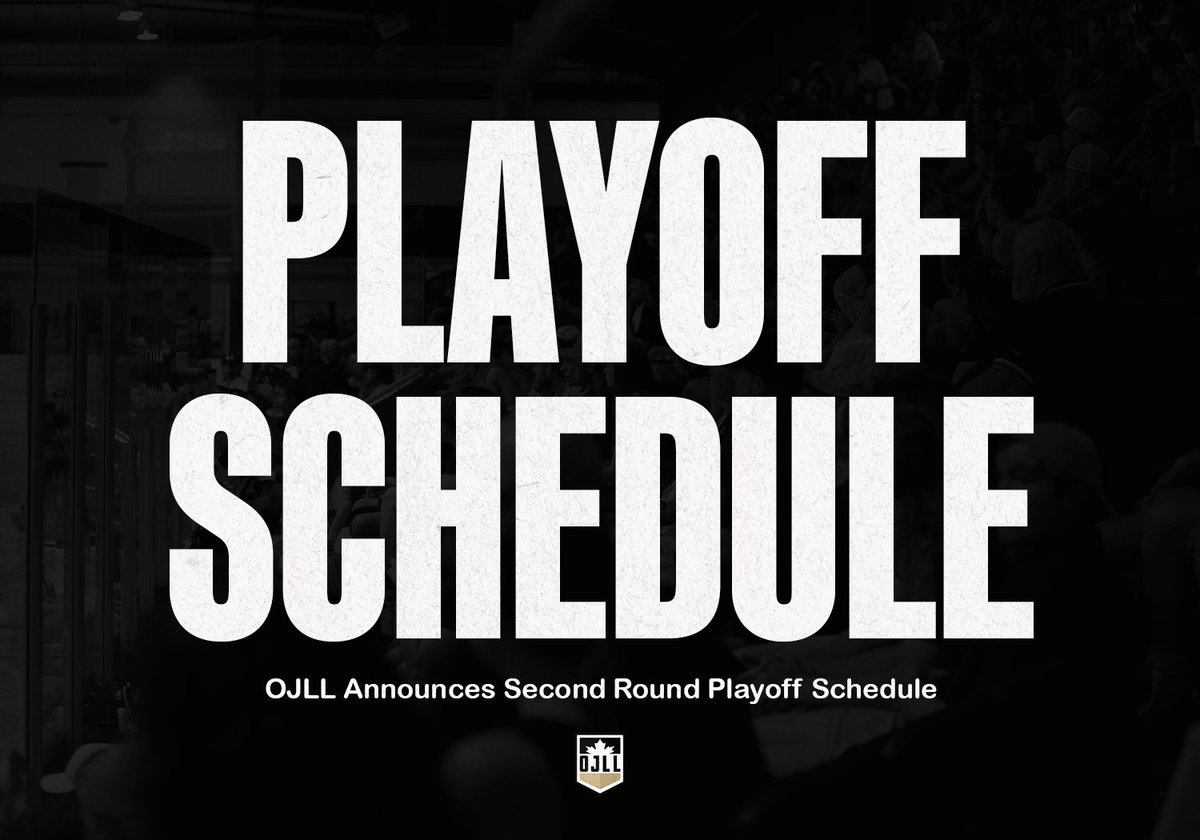 PLAYOFF SCHEDULE

OJLL Announces Second Round Playoff Schedule

OJLL